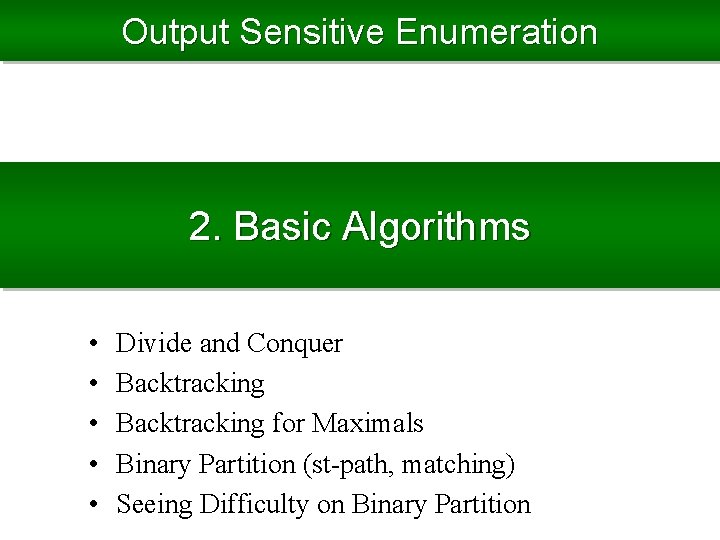 Output Sensitive Enumeration

2. Basic Algorithms

• Divide and Conquer
• Backtracking
• Backtracking for Maximals
• Binary Partition (st-path, matching)
• Seeing Difficulty on Binary Partition